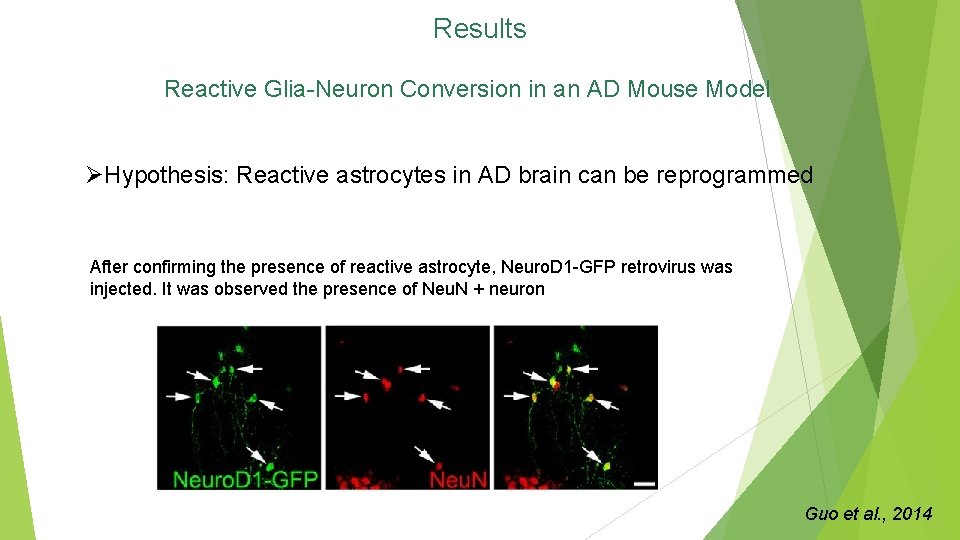 Results

Reactive Glia-Neuron Conversion in an AD Mouse Model

➢Hypothesis: Reactive astrocytes in AD brain can be reprogrammed

After confirming the presence of reactive astrocyte, NeuroD1-GFP retrovirus was injected. It was observed the presence of NeuN + neuron

NeuroD1-GFP

NeuN

Guo et al., 2014